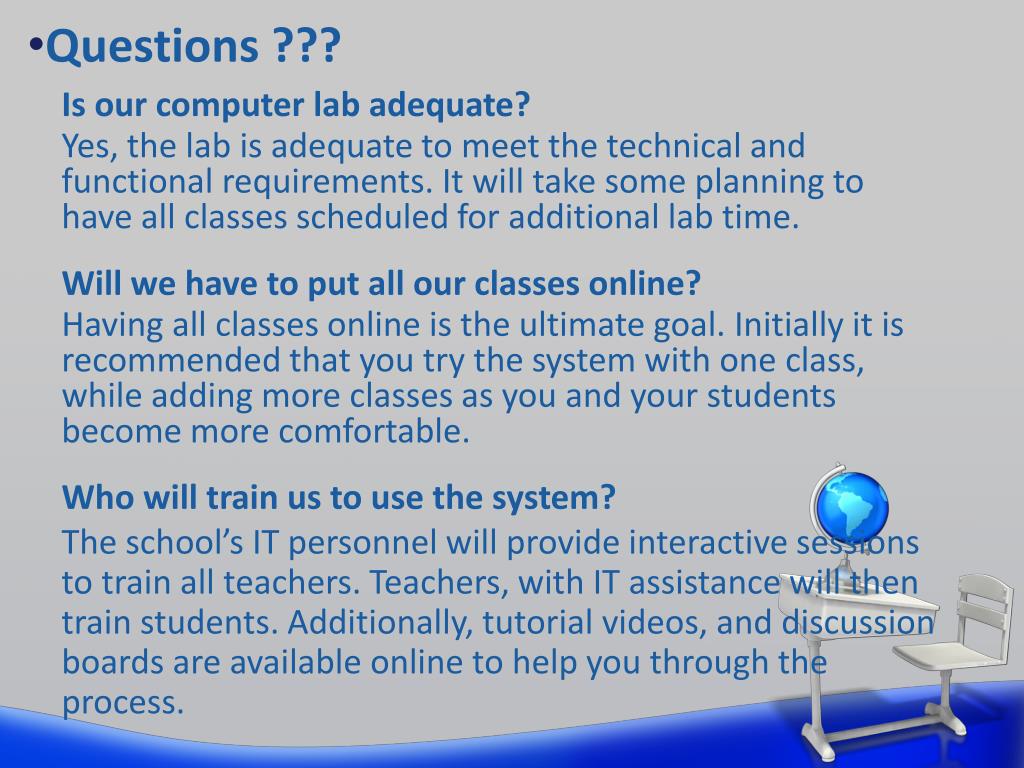 •Questions ???

Is our computer lab adequate?

Yes, the lab is adequate to meet the technical and functional requirements. It will take some planning to have all classes scheduled for additional lab time.

Will we have to put all our classes online?

Having all classes online is the ultimate goal. Initially it is recommended that you try the system with one class, while adding more classes as you and your students become more comfortable.

Who will train us to use the system?

The school's IT personnel will provide interactive sessions to train all teachers. Teachers, with IT assistance will then train students. Additionally, tutorial videos, and discussion boards are available online to help you through the process.